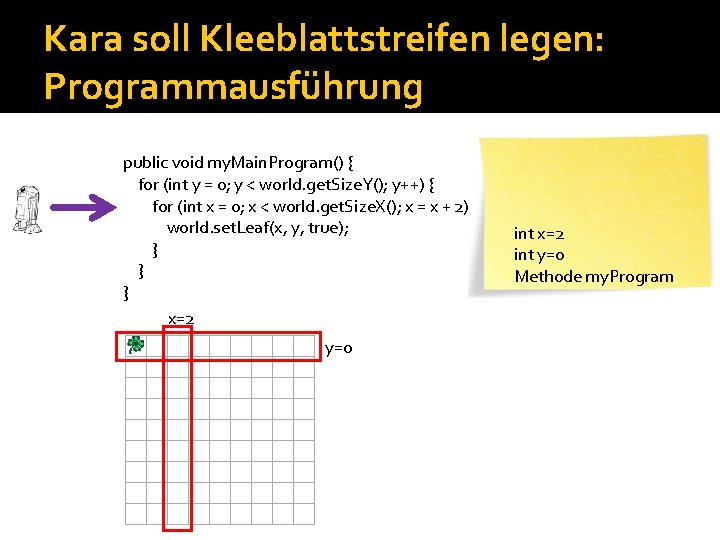 Kara soll Kleeblattstreifen legen: Programmausführung

public void myMainProgram() {
for (int y = 0; y < world.getSizeY(); y++) {
for (int x = 0; x < world.getSizeX(); x = x + 2)
world.setLeaf(x, y, true);
}
}
}

int x=2
int y=0
Methode myProgram

x=2

y=0